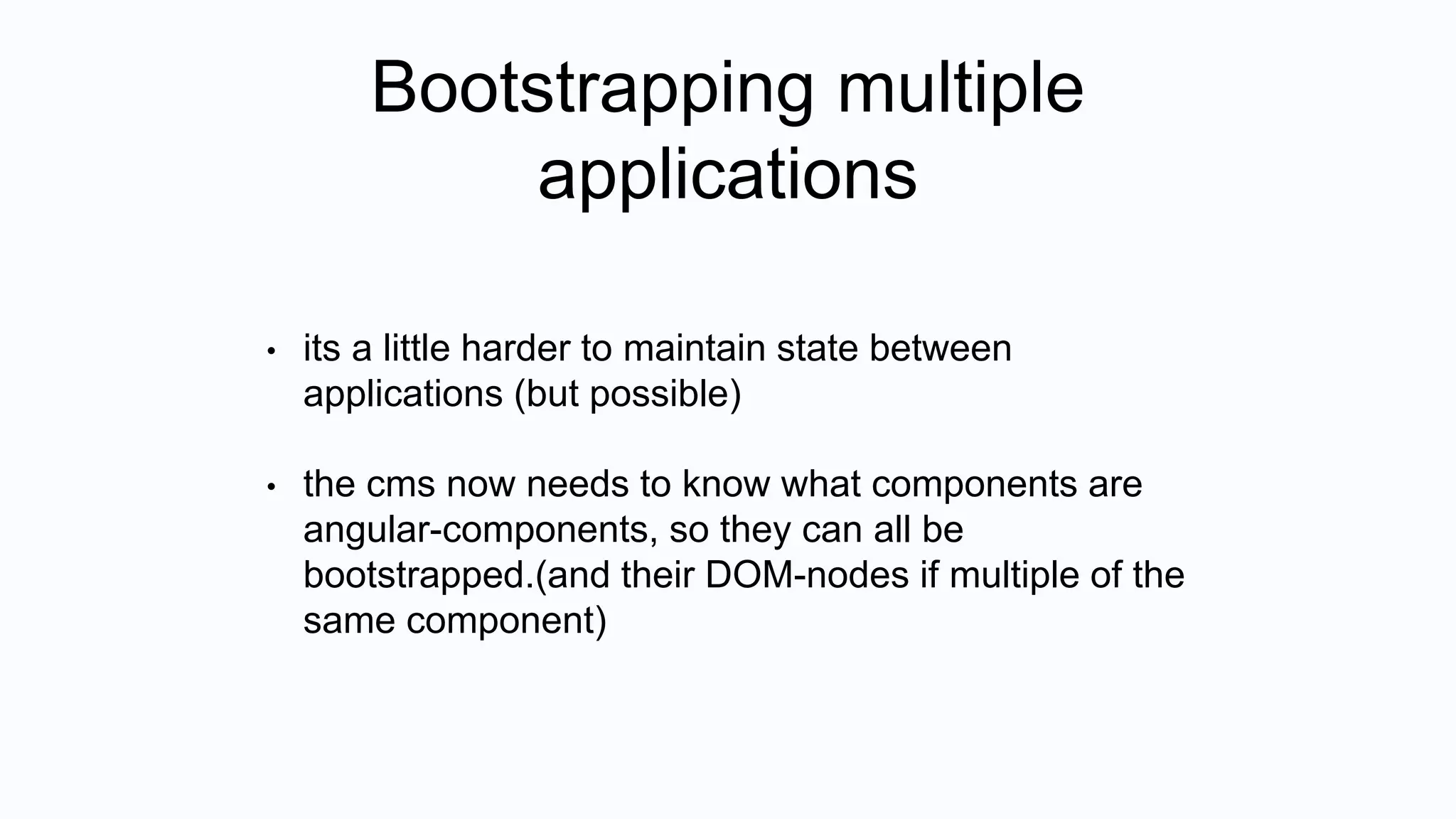 Bootstrapping multiple applications

• its a little harder to maintain state between applications (but possible)

• the cms now needs to know what components are angular-components, so they can all be bootstrapped.(and their DOM-nodes if multiple of the same component)